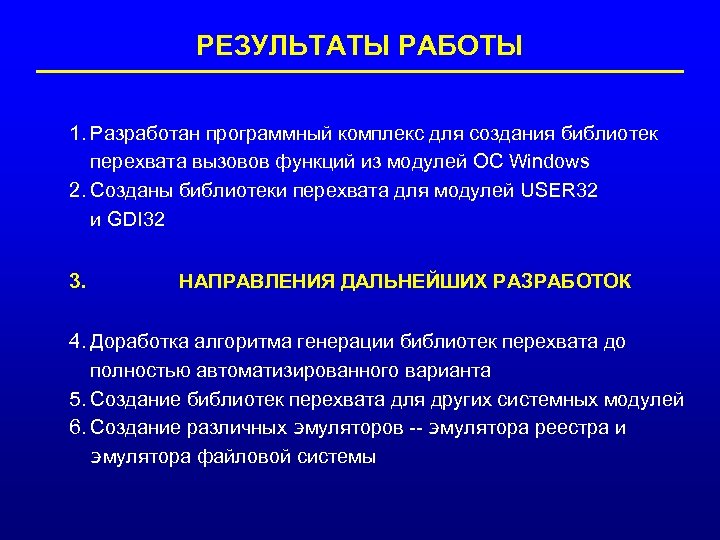 РЕЗУЛЬТАТЫ РАБОТЫ

1. Разработан программный комплекс для создания библиотек перехвата вызовов функций из модулей ОС Windows
2. Созданы библиотеки перехвата для модулей USER32 и GDI32

3. НАПРАВЛЕНИЯ ДАЛЬНЕЙШИХ РАЗРАБОТОК

4. Доработка алгоритма генерации библиотек перехвата до полностью автоматизированного варианта
5. Создание библиотек перехвата для других системных модулей
6. Создание различных эмуляторов -- эмулятора реестра и эмулятора файловой системы